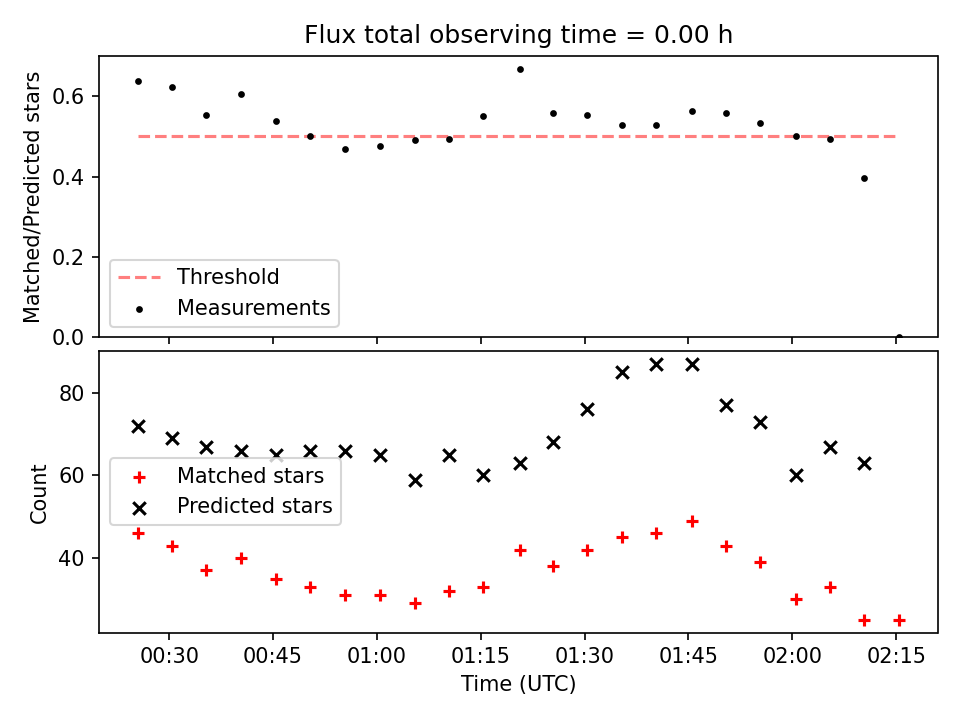 Flux total observing time = 0.00 h

Matched/Predicted stars

0.6
0.4
0.2
0.0

Threshold
Measurements

Count

80
60
40

Matched stars
Predicted stars

00:30
00:45
01:00
01:15
01:30
01:45
02:00
02:15

Time (UTC)